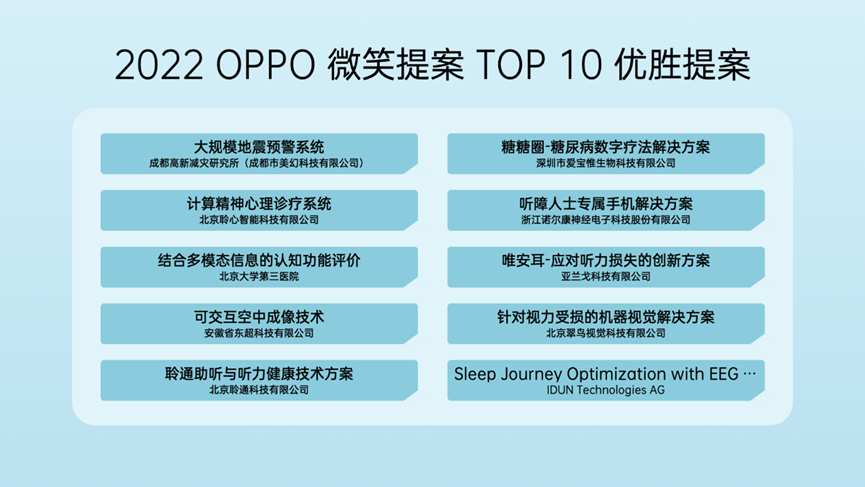 2022 OPPO 微笑提案 TOP 10 优胜提案

大规模地震预警系统
成都高新减灾研究所（成都市美幻科技有限公司）

计算精神心理诊疗系统
北京聆心智能科技有限公司

结合多模态信息的认知功能评价
北京大学第三医院

可交互空中成像技术
安徽省东超科技有限公司

聆通助听与听力健康技术方案
北京聆通科技有限公司

糖糖圈-糖尿病数字疗法解决方案
深圳市爱宝惟生物科技有限公司

听障人士专属手机解决方案
浙江诺尔康神经电子科技股份有限公司

唯安耳-应对听力损失的创新方案
亚兰戈科技有限公司

针对视力受损的机器视觉解决方案
北京翠鸟视觉科技有限公司

Sleep Journey Optimization with EEG …
IDUN Technologies AG